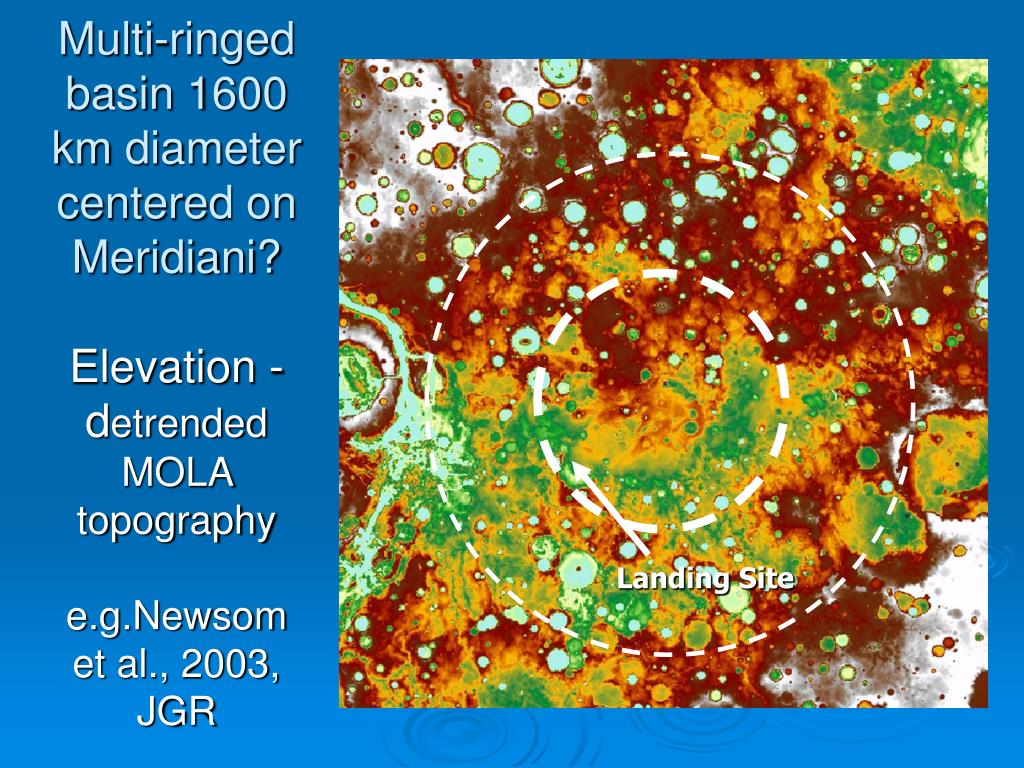 Multi-ringed basin 1600 km diameter centered on Meridiani?

Elevation - detrended MOLA topography

e.g.Newsom et al., 2003, JGR

Landing Site